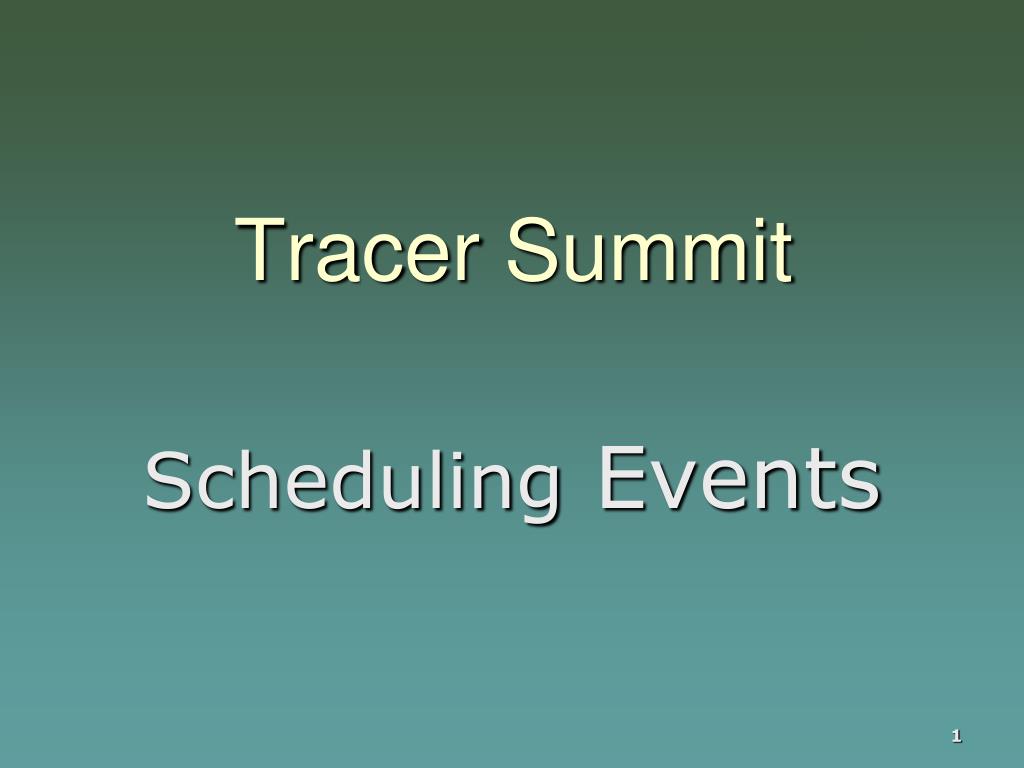 Tracer Summit

Scheduling Events

1